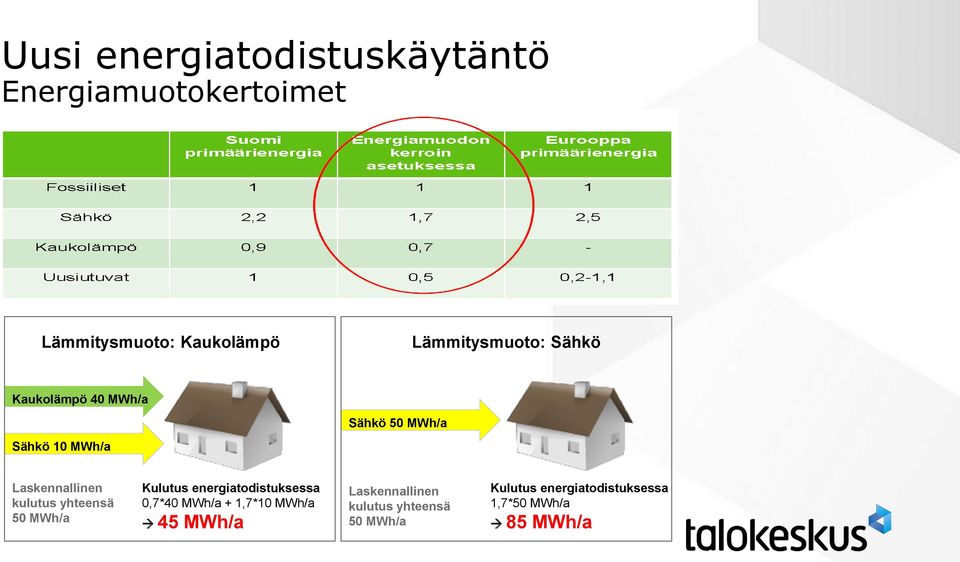 Uusi energiatodistuskäytäntö
Energiamuotokertoimet

| | Suomi primäärienergia | Energiamuodon kerroin asetuksessa | Eurooppa primäärienergia |
|---|---|---|---|
| Fossiiliset | 1 | 1 | 1 |
| Sähkö | 2,2 | 1,7 | 2,5 |
| Kaukolämpö | 0,9 | 0,7 | - |
| Uusiutuvat | 1 | 0,5 | 0,2-1,1 |

Lämmitysmuoto: Kaukolämpö

Kaukolämpö 40 MWh/a

Sähkö 10 MWh/a

Laskennallinen kulutus yhteensä 50 MWh/a

Kulutus energiatodistuksessa
0,7*40 MWh/a + 1,7*10 MWh/a
→ 45 MWh/a

Lämmitysmuoto: Sähkö

Sähkö 50 MWh/a

Laskennallinen kulutus yhteensä 50 MWh/a

Kulutus energiatodistuksessa
1,7*50 MWh/a
→ 85 MWh/a

talokeskus